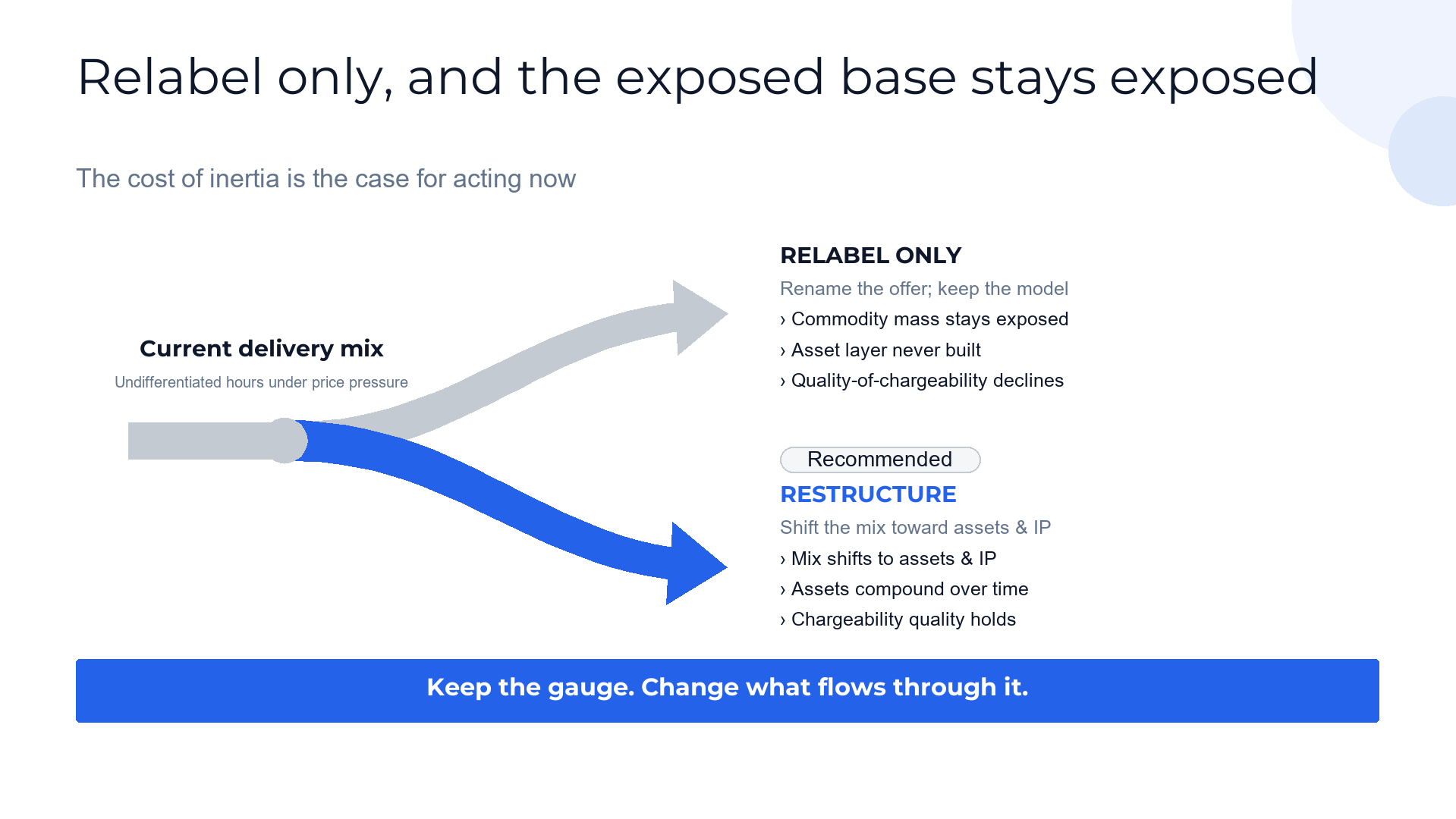 Relabel only, and the exposed base stays exposed

The cost of inertia is the case for acting now

Current delivery mix

Undifferentiated hours under price pressure

RELABEL ONLY

Rename the offer; keep the model

› Commodity mass stays exposed

› Asset layer never built

› Quality-of-chargeability declines

Recommended

RESTRUCTURE

Shift the mix toward assets & IP

› Mix shifts to assets & IP

› Assets compound over time

› Chargeability quality holds

Keep the gauge. Change what flows through it.